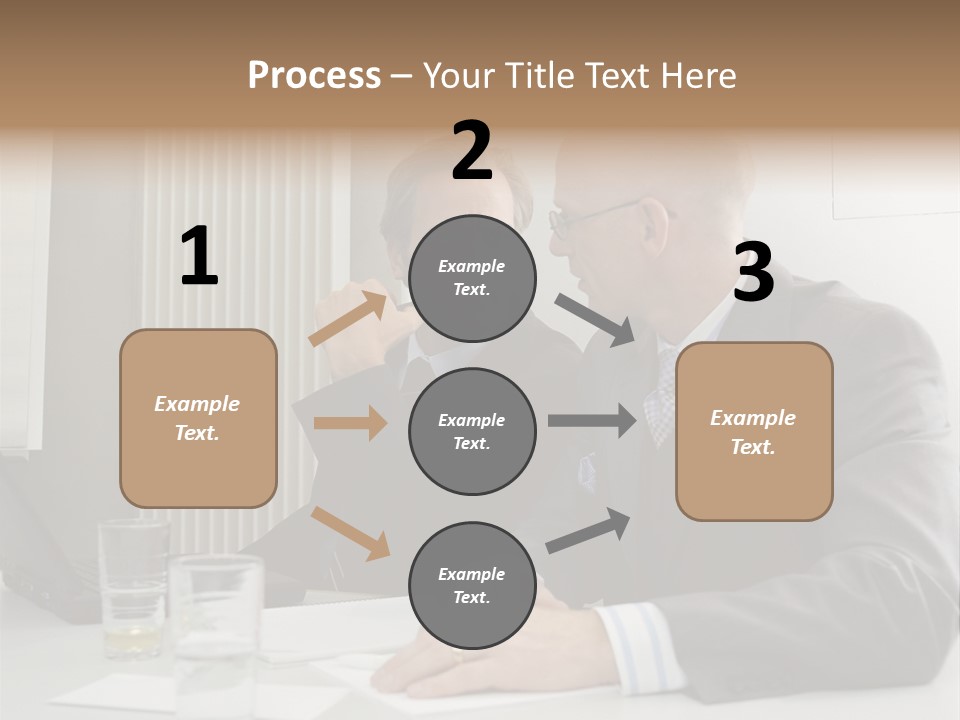 Process – Your Title Text Here

1

Example Text.

2

Example Text.

Example Text.

Example Text.

3

Example Text.